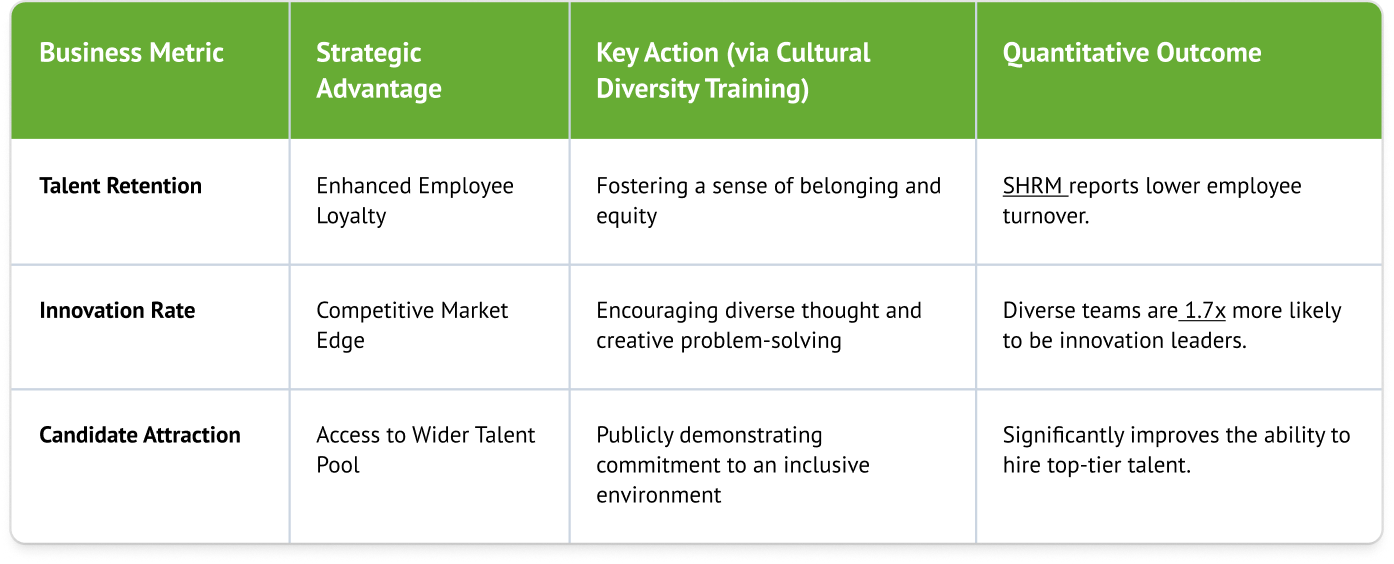 | Business Metric | Strategic Advantage | Key Action (via Cultural Diversity Training) | Quantitative Outcome |
|---|---|---|---|
| Talent Retention | Enhanced Employee Loyalty | Fostering a sense of belonging and equity | SHRM reports lower employee turnover. |
| Innovation Rate | Competitive Market Edge | Encouraging diverse thought and creative problem-solving | Diverse teams are 1.7x more likely to be innovation leaders. |
| Candidate Attraction | Access to Wider Talent Pool | Publicly demonstrating commitment to an inclusive environment | Significantly improves the ability to hire top-tier talent. |